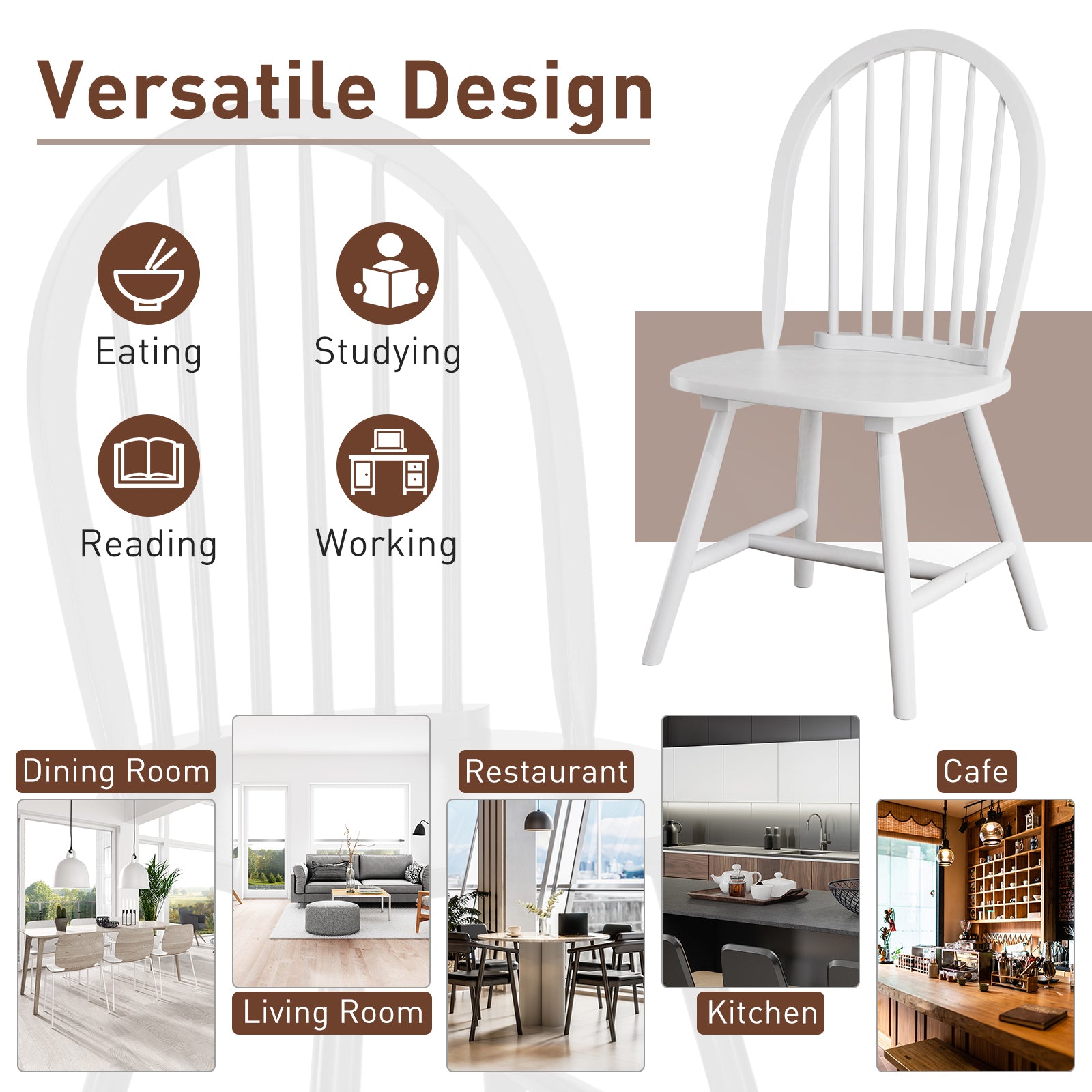 Versatile Design

Eating

Studying

Reading

Working

Dining Room

Living Room

Restaurant

Kitchen

Cafe